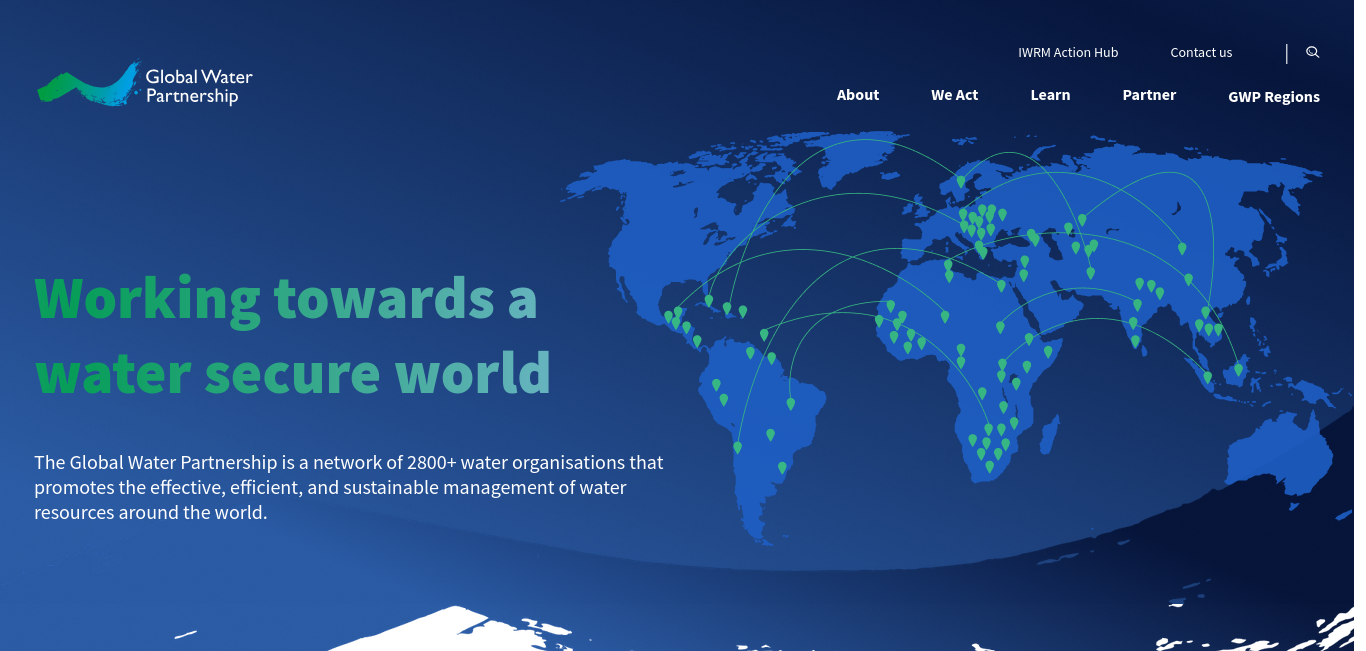 Global Water Partnership

IWRM Action Hub Contact us

About We Act Learn Partner GWP Regions

Working towards a water secure world

The Global Water Partnership is a network of 2800+ water organisations that promotes the effective, efficient, and sustainable management of water resources around the world.